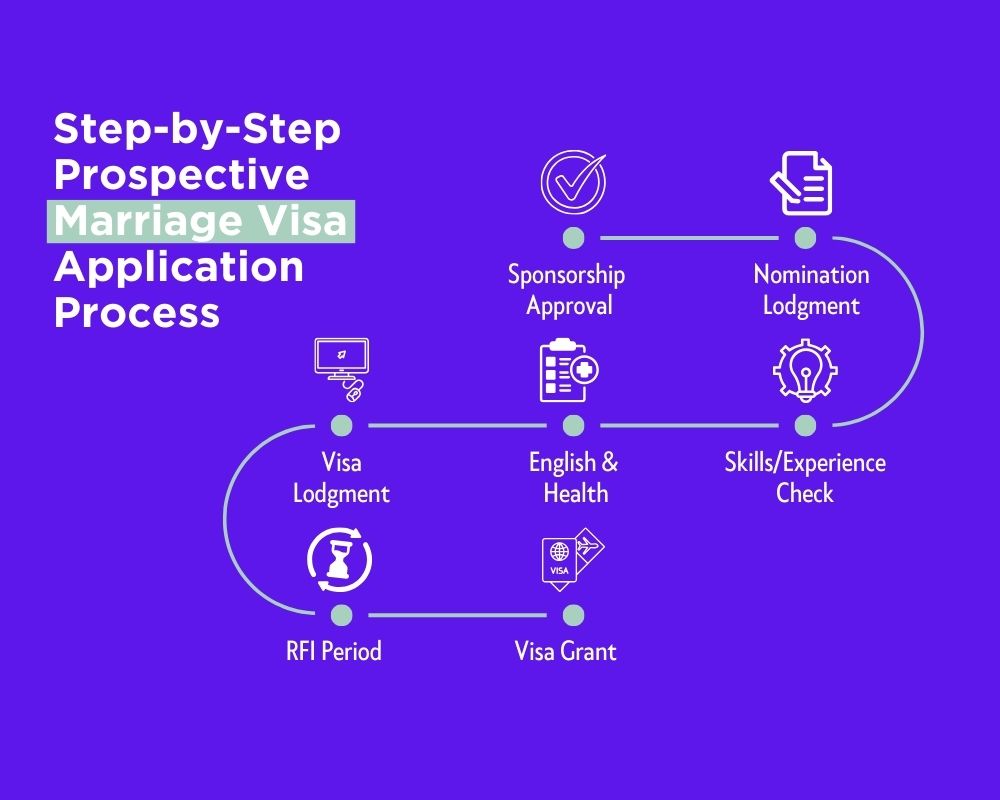 Step-by-Step Prospective Marriage Visa Application Process

Sponsorship Approval

Nomination Lodgment

Skills/Experience Check

English & Health

Visa Lodgment

RFI Period

VISA

Visa Grant